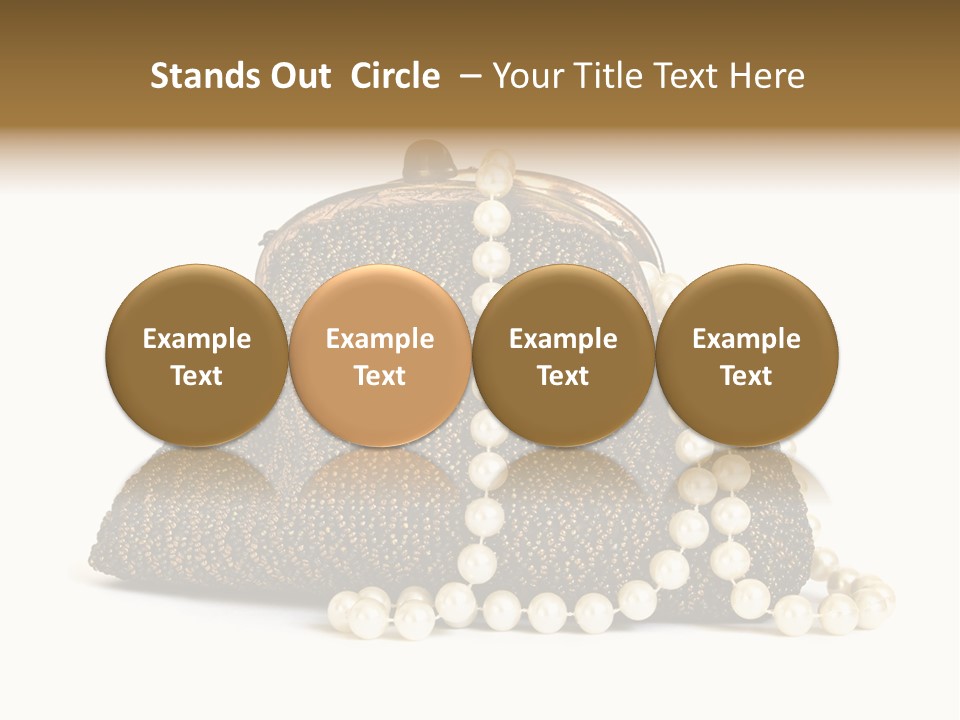 Stands Out Circle – Your Title Text Here

Example Text

Example Text

Example Text

Example Text